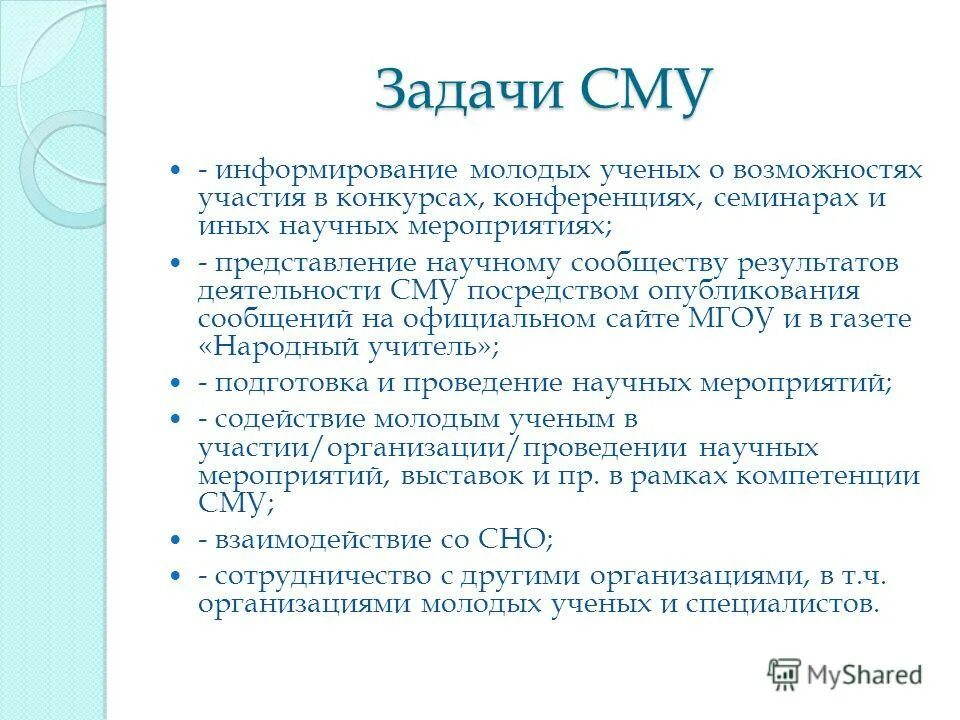 Задачи СМУ

- информирование молодых ученых о возможностях участия в конкурсах, конференциях, семинарах и иных научных мероприятиях;

- представление научному сообществу результатов деятельности СМУ посредством опубликования сообщений на официальном сайте МГОУ и в газете «Народный учитель»;

- подготовка и проведение научных мероприятий;

- содействие молодым ученым в участии/организации/проведении научных мероприятий, выставок и пр. в рамках компетенции СМУ;

- взаимодействие со СНО;

- сотрудничество с другими организациями, в т.ч. организациями молодых ученых и специалистов.

MyShared